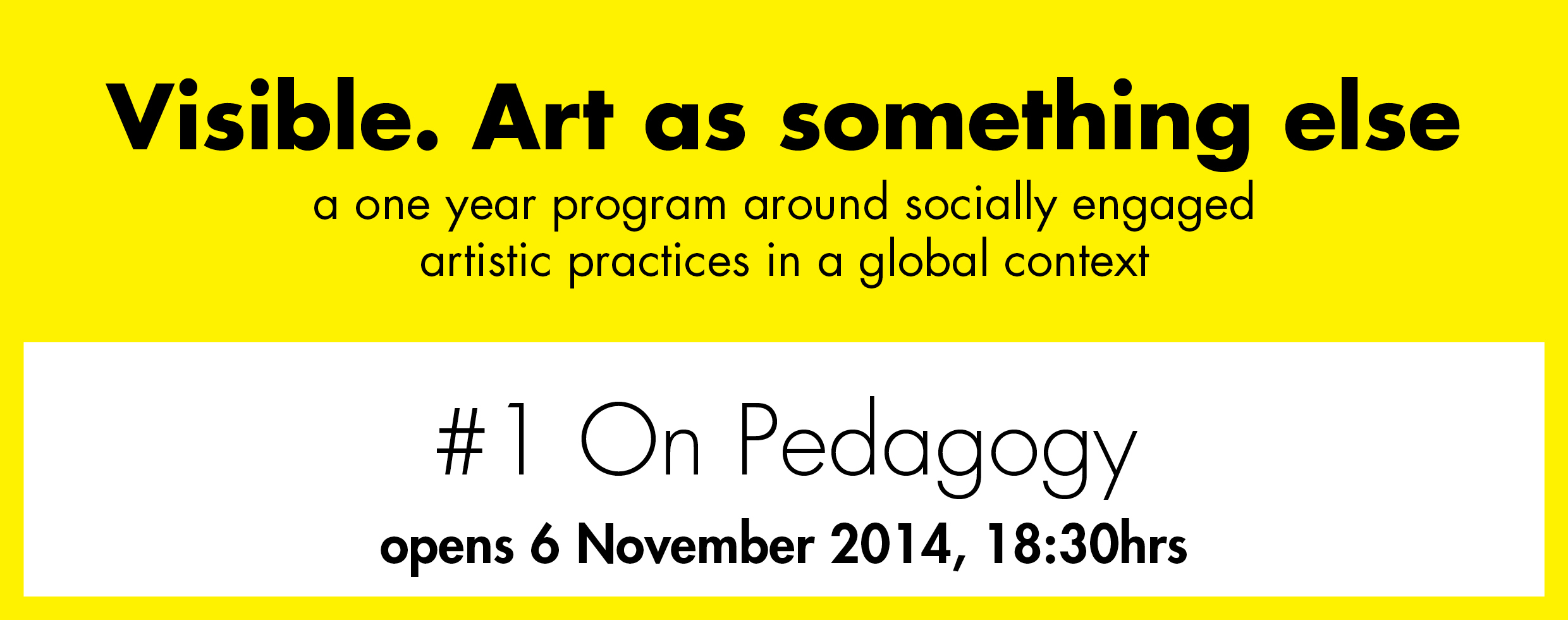 Visible. Art as something else

a one year program around socially engaged artistic practices in a global context

#1 On Pedagogy

opens 6 November 2014, 18:30hrs